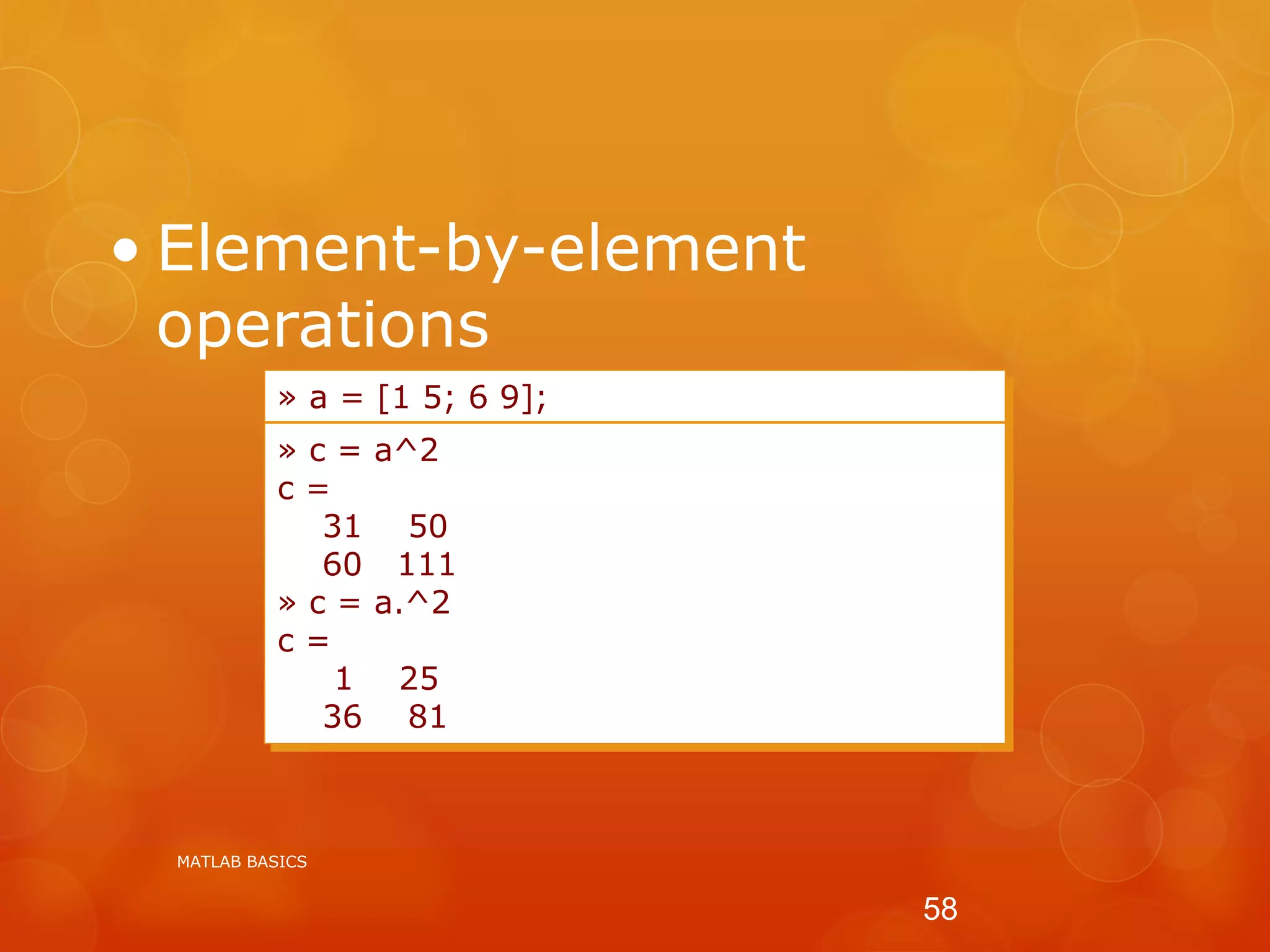 • Element-by-element operations

» a = [1 5; 6 9];

» c = a^2
c =
31 50
60 111
» c = a.^2
c =
1 25
36 81

MATLAB BASICS

58